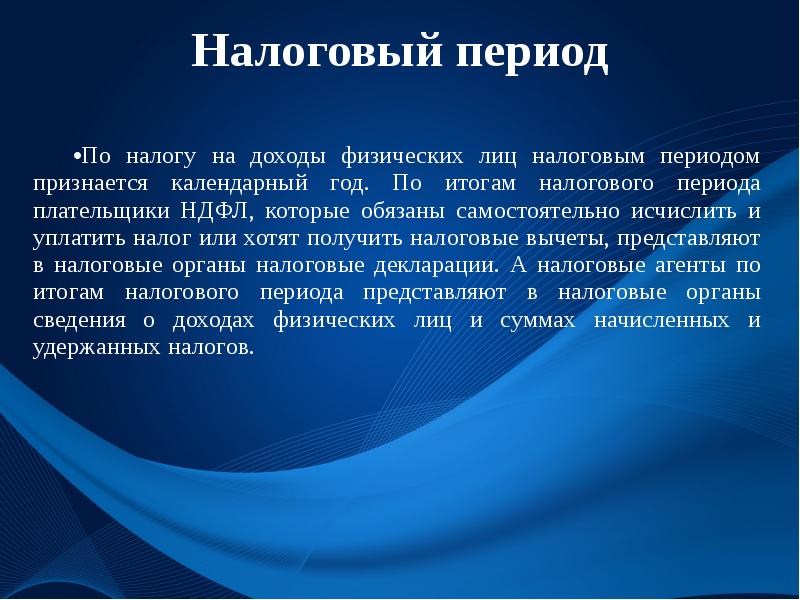 Налоговый период

•По налогу на доходы физических лиц налоговым периодом признается календарный год. По итогам налогового периода плательщики НДФЛ, которые обязаны самостоятельно исчислить и уплатить налог или хотят получить налоговые вычеты, представляют в налоговые органы налоговые декларации. А налоговые агенты по итогам налогового периода представляют в налоговые органы сведения о доходах физических лиц и суммах начисленных и удержанных налогов.